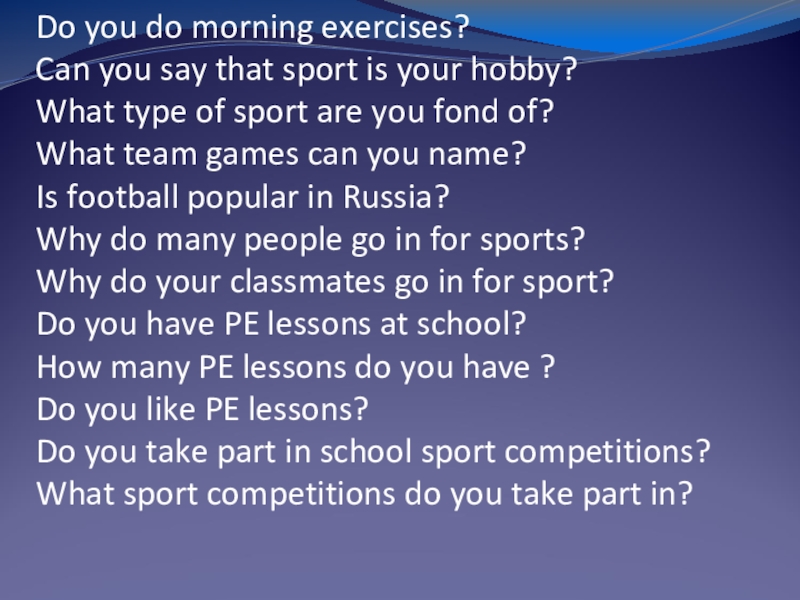 Do you do morning exercises?
Can you say that sport is your hobby?
What type of sport are you fond of?
What team games can you name?
Is football popular in Russia?
Why do many people go in for sports?
Why do your classmates go in for sport?
Do you have PE lessons at school?
How many PE lessons do you have ?
Do you like PE lessons?
Do you take part in school sport competitions?
What sport competitions do you take part in?